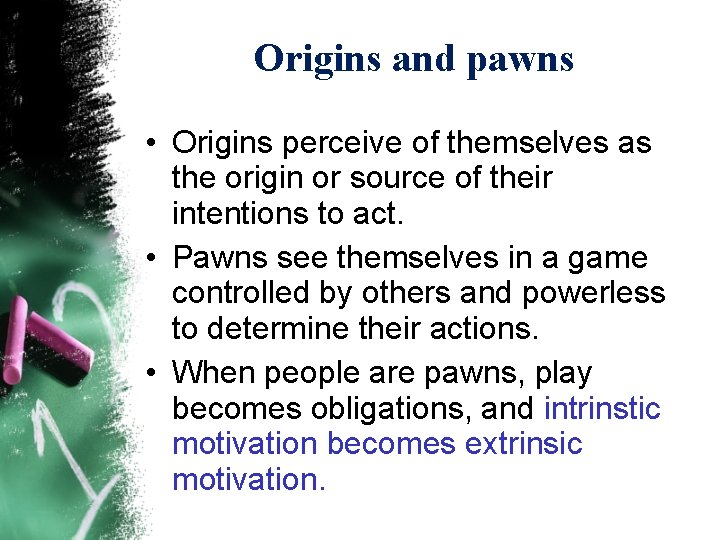 Origins and pawns

• Origins perceive of themselves as the origin or source of their intentions to act.

• Pawns see themselves in a game controlled by others and powerless to determine their actions.

• When people are pawns, play becomes obligations, and intrinstic motivation becomes extrinsic motivation.